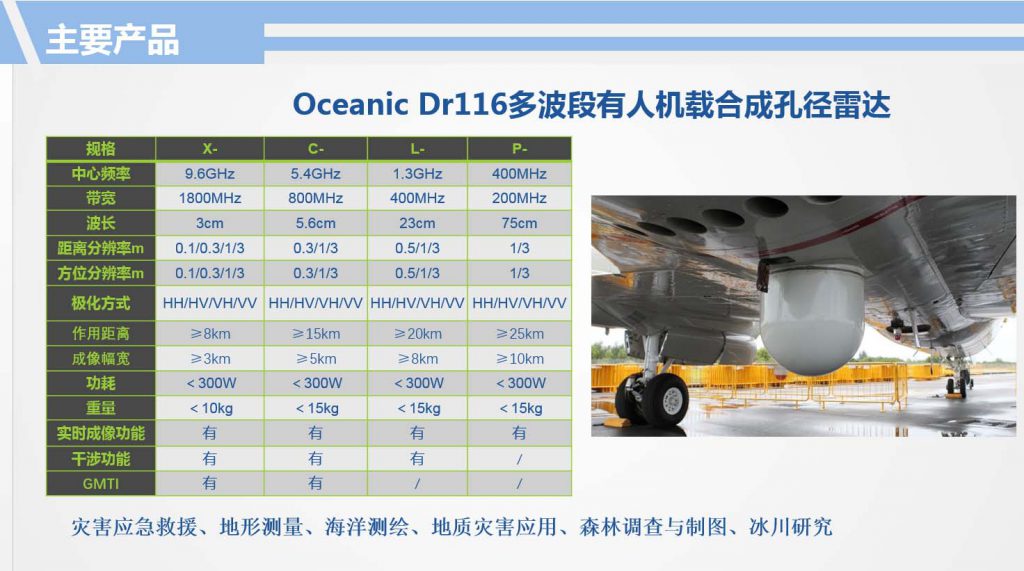 主要产品

Oceanic Dr116多波段有人机载合成孔径雷达

| 规格 | X- | C- | L- | P- |
|---|---|---|---|---|
| 中心频率 | 9.6GHz | 5.4GHz | 1.3GHz | 400MHz |
| 带宽 | 1800MHz | 800MHz | 400MHz | 200MHz |
| 波长 | 3cm | 5.6cm | 23cm | 75cm |
| 距离分辨率m | 0.1/0.3/1/3 | 0.3/1/3 | 0.5/1/3 | 1/3 |
| 方位分辨率m | 0.1/0.3/1/3 | 0.3/1/3 | 0.5/1/3 | 1/3 |
| 极化方式 | HH/HV/VH/VV | HH/HV/VH/VV | HH/HV/VH/VV | HH/HV/VH/VV |
| 作用距离 | ≥8km | ≥15km | ≥20km | ≥25km |
| 成像幅宽 | ≥3km | ≥5km | ≥8km | ≥10km |
| 功耗 | < 300W | < 300W | < 300W | < 300W |
| 重量 | < 10kg | < 15kg | < 15kg | < 15kg |
| 实时成像功能 | 有 | 有 | 有 | 有 |
| 干涉功能 | 有 | 有 | 有 | / |
| GMTI | 有 | 有 | / | / |

灾害应急救援、地形测量、海洋测绘、地质灾害应用、森林调查与制图、冰川研究